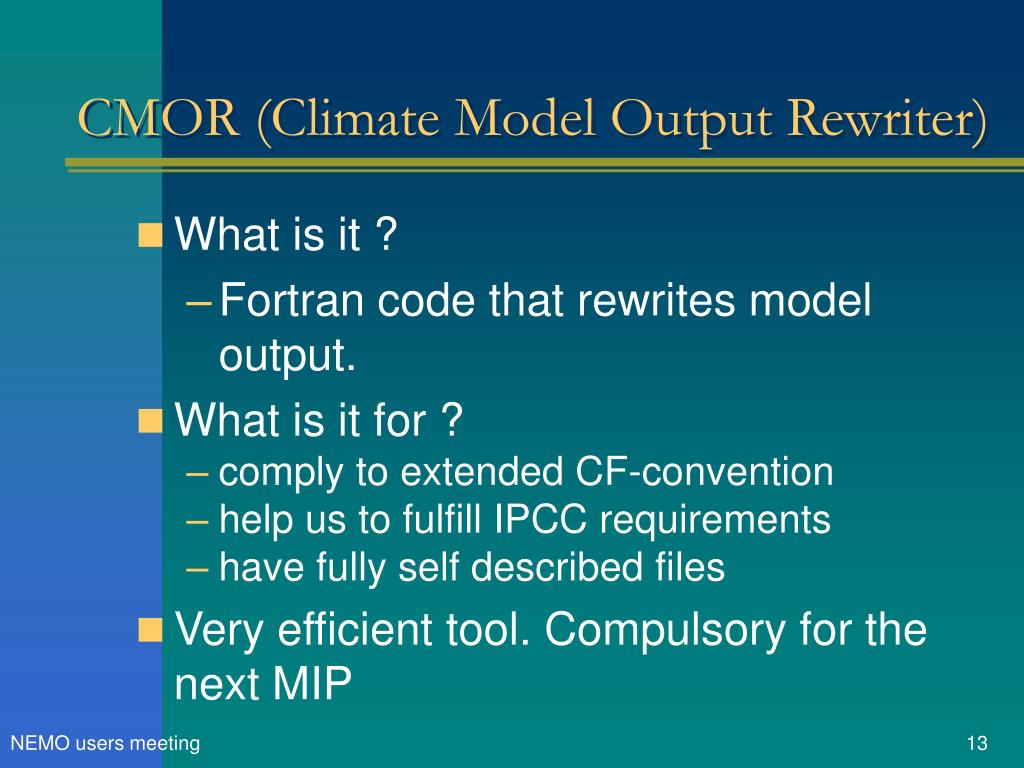 CMOR (Climate Model Output Rewriter)

What is it ?

– Fortran code that rewrites model output.

What is it for ?

– comply to extended CF-convention
– help us to fulfill IPCC requirements
– have fully self described files

Very efficient tool. Compulsory for the next MIP

NEMO users meeting

13